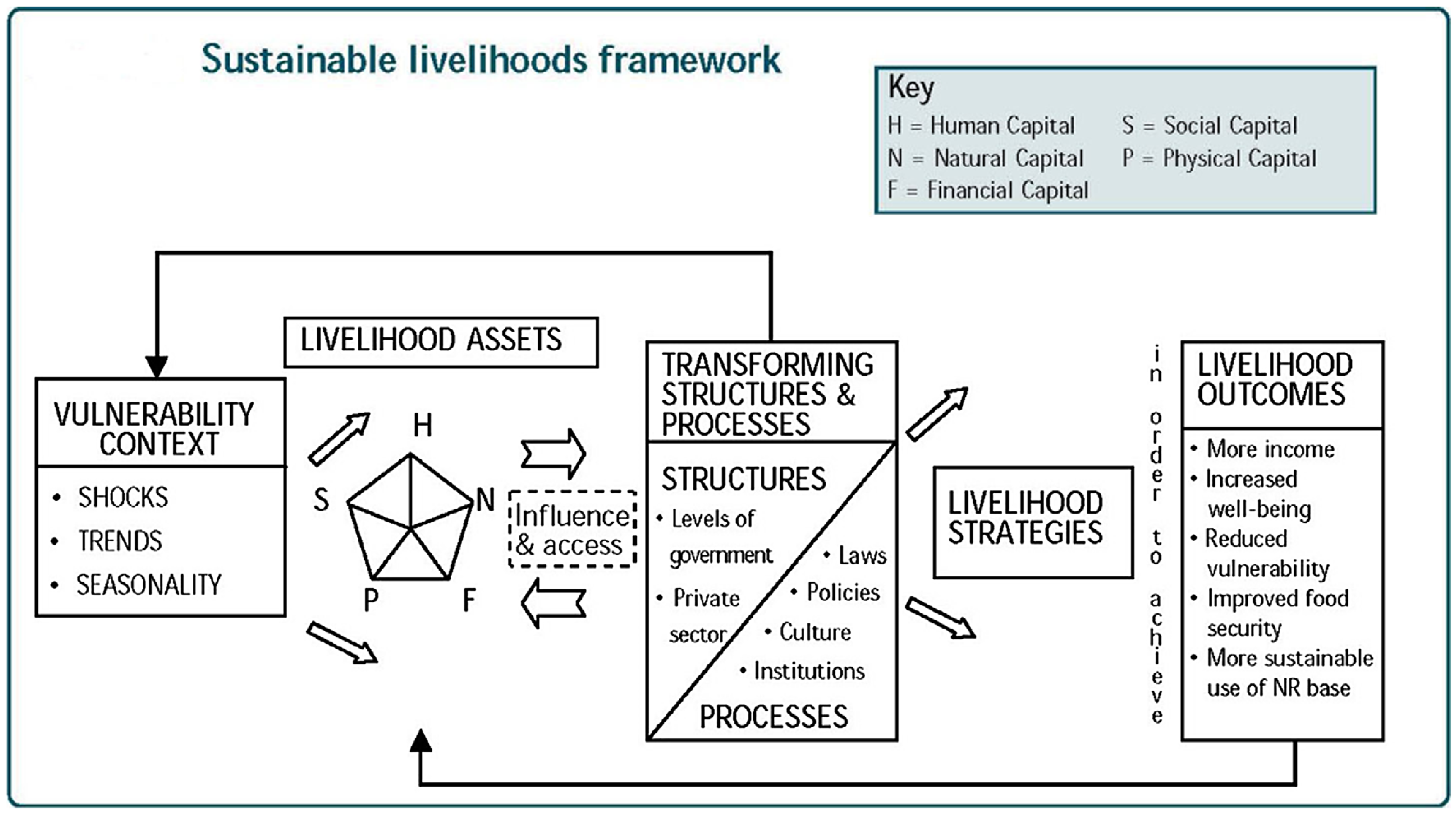 Sustainable livelihoods framework

Key
H = Human Capital
N = Natural Capital
F = Financial Capital
S = Social Capital
P = Physical Capital

VULNERABILITY CONTEXT
• SHOCKS
• TRENDS
• SEASONALITY

LIVELIHOOD ASSETS

H
S
N
P
F

Influence & access

TRANSFORMING STRUCTURES & PROCESSES

STRUCTURES
• Levels of government
• Private sector
• Laws
• Policies
• Culture
• Institutions
PROCESSES

LIVELIHOOD STRATEGIES

in order to achieve

LIVELIHOOD OUTCOMES
• More income
• Increased well-being
• Reduced vulnerability
• Improved food security
• More sustainable use of NR base